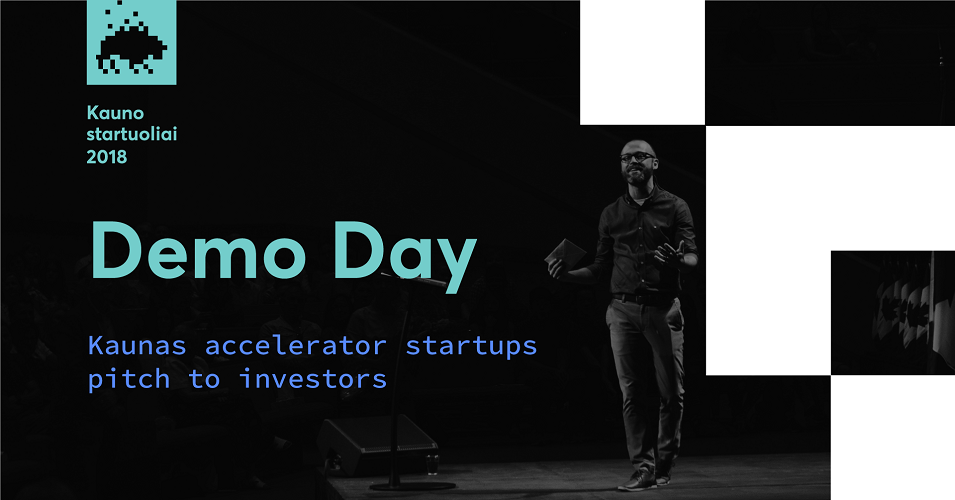 Kauno startuoliai 2018

Demo Day

Kaunas accelerator startups pitch to investors